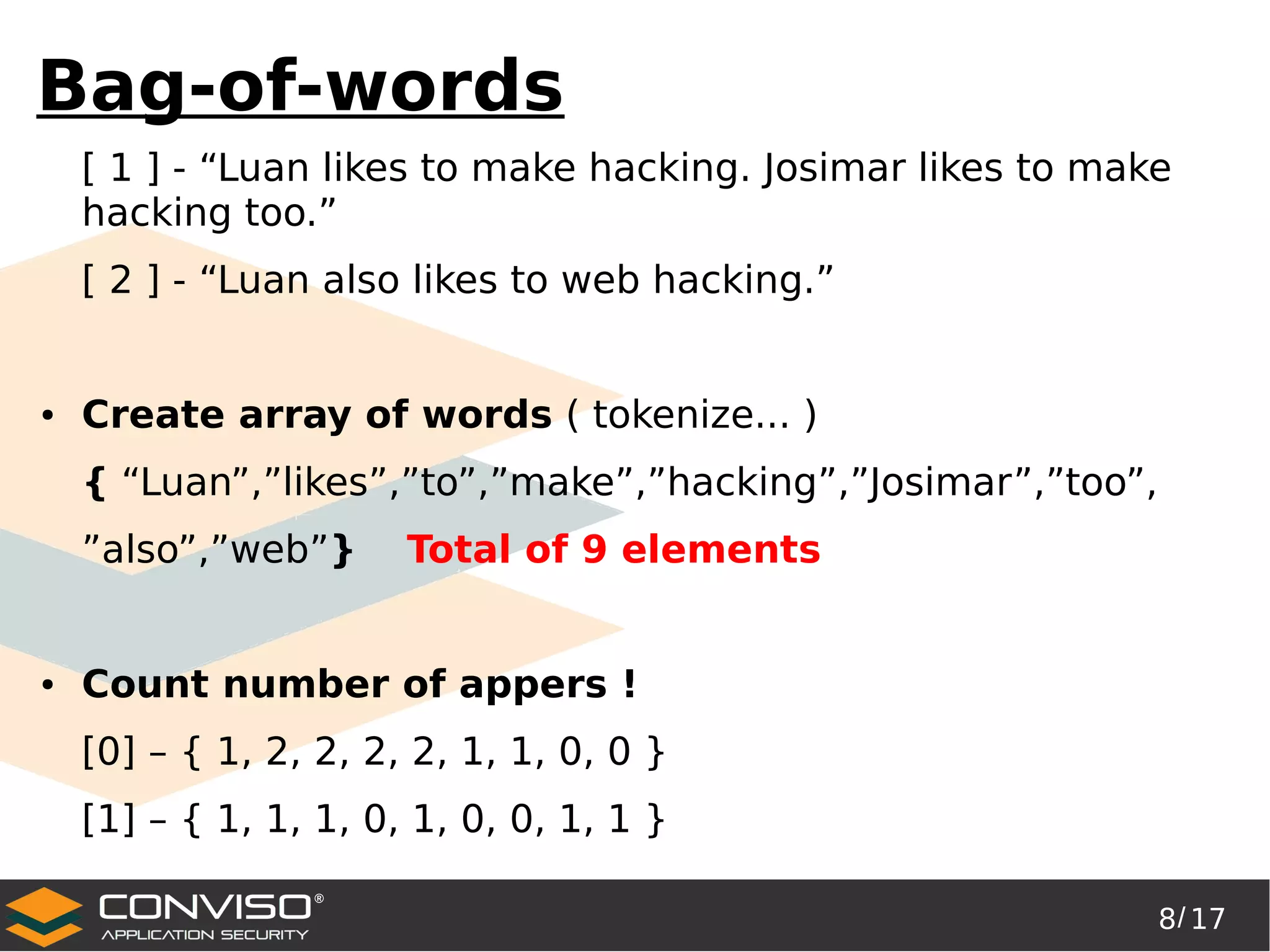 Bag-of-words

[ 1 ] - “Luan likes to make hacking. Josimar likes to make hacking too.”

[ 2 ] - “Luan also likes to web hacking.”

• Create array of words ( tokenize... )

{ “Luan”,”likes”,”to”,”make”,”hacking”,”Josimar”,”too”, ”also”,”web”} Total of 9 elements

• Count number of appers !

[0] – { 1, 2, 2, 2, 2, 1, 1, 0, 0 }

[1] – { 1, 1, 1, 0, 1, 0, 0, 1, 1 }

CONVISO®
APPLICATION SECURITY

8/17